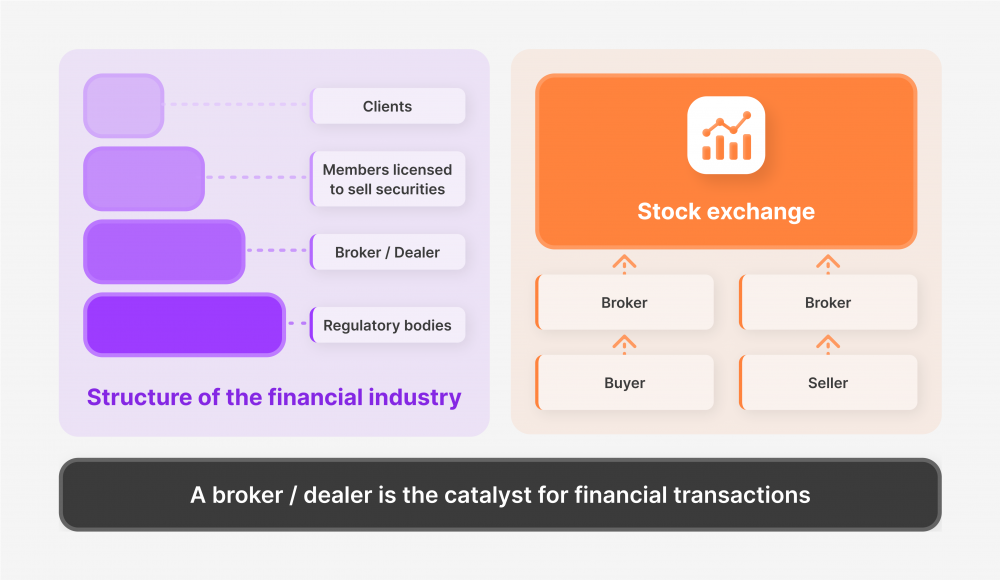 Clients

Members licensed to sell securities

Broker / Dealer

Regulatory bodies

Structure of the financial industry

Stock exchange

Broker

Broker

Buyer

Seller

A broker / dealer is the catalyst for financial transactions